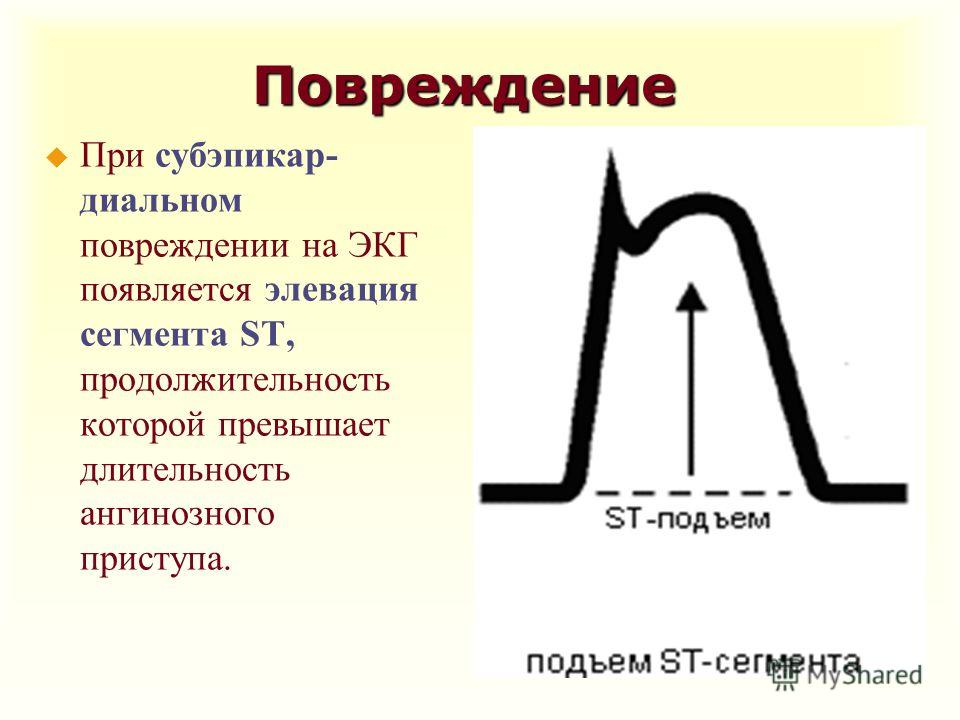 Повреждение

При субэпикардиальном повреждении на ЭКГ появляется элевация сегмента ST, продолжительность которой превышает длительность ангинозного приступа.

ST-подъем

подъем ST-сегмента

MyShared